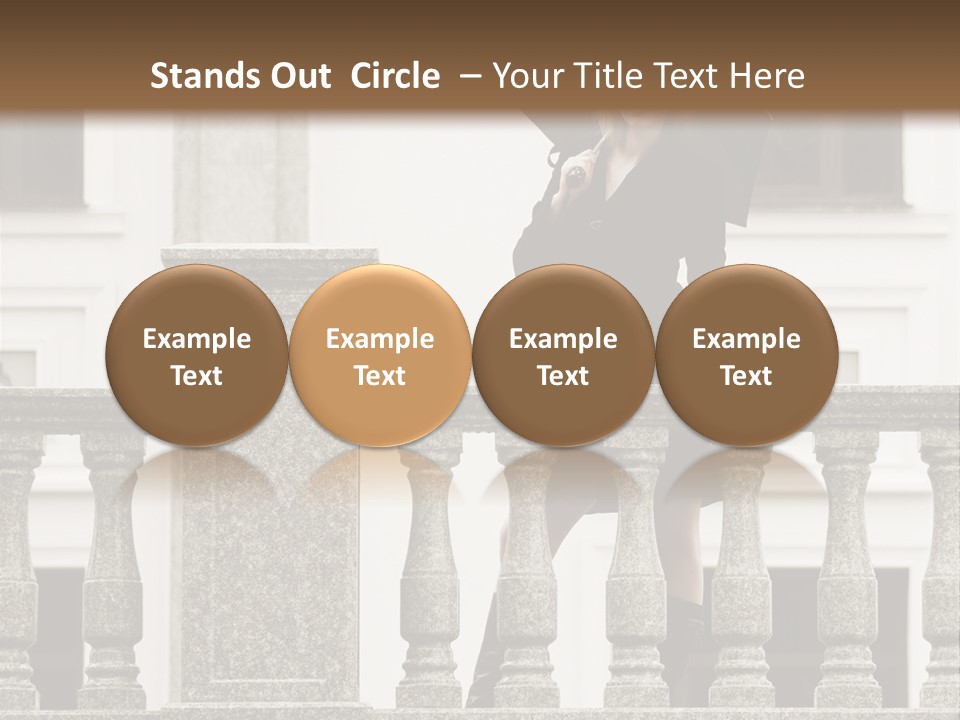 Stands Out Circle – Your Title Text Here

Example Text

Example Text

Example Text

Example Text